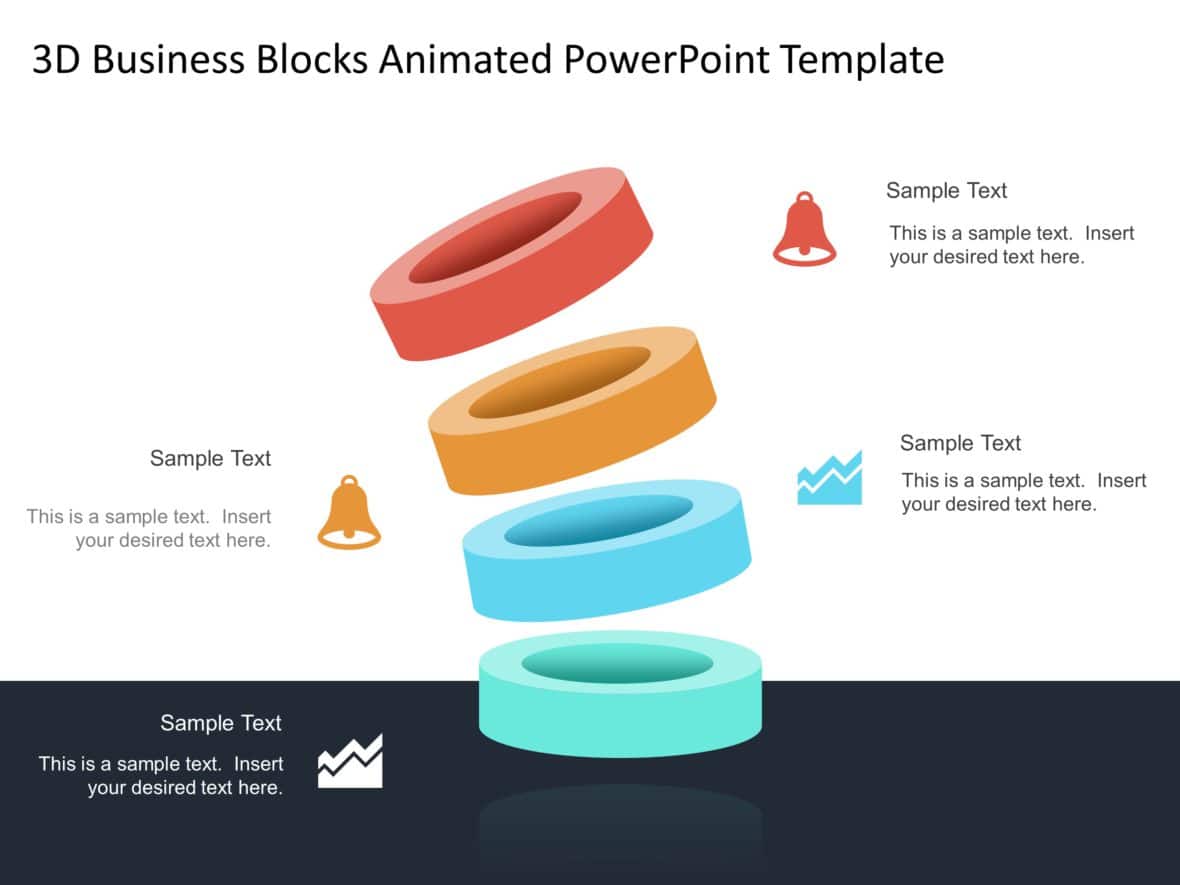 3D Business Blocks Animated PowerPoint Template

Sample Text

This is a sample text.  Insert your desired text here.

Sample Text

This is a sample text.  Insert your desired text here.

Sample Text

This is a sample text.  Insert your desired text here.

Sample Text

This is a sample text.  Insert your desired text here.